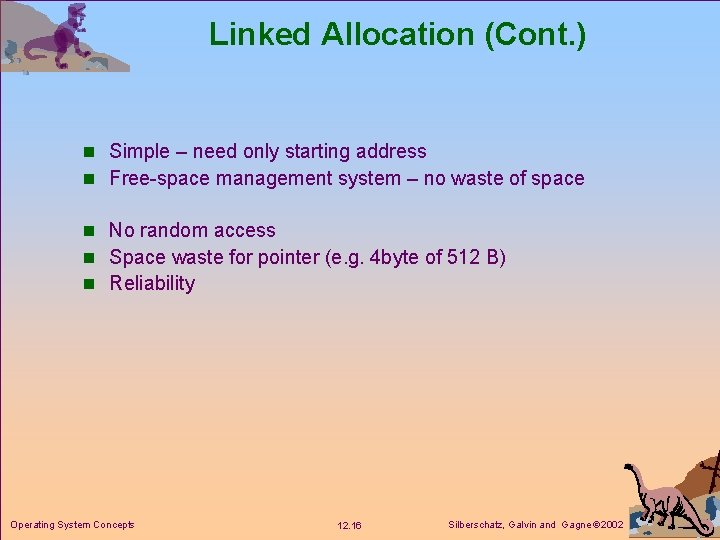 Linked Allocation (Cont.)

- Simple – need only starting address
- Free-space management system – no waste of space

- No random access
- Space waste for pointer (e.g. 4byte of 512 B)
- Reliability

Operating System Concepts

12.16

Silberschatz, Galvin and Gagne ©2002